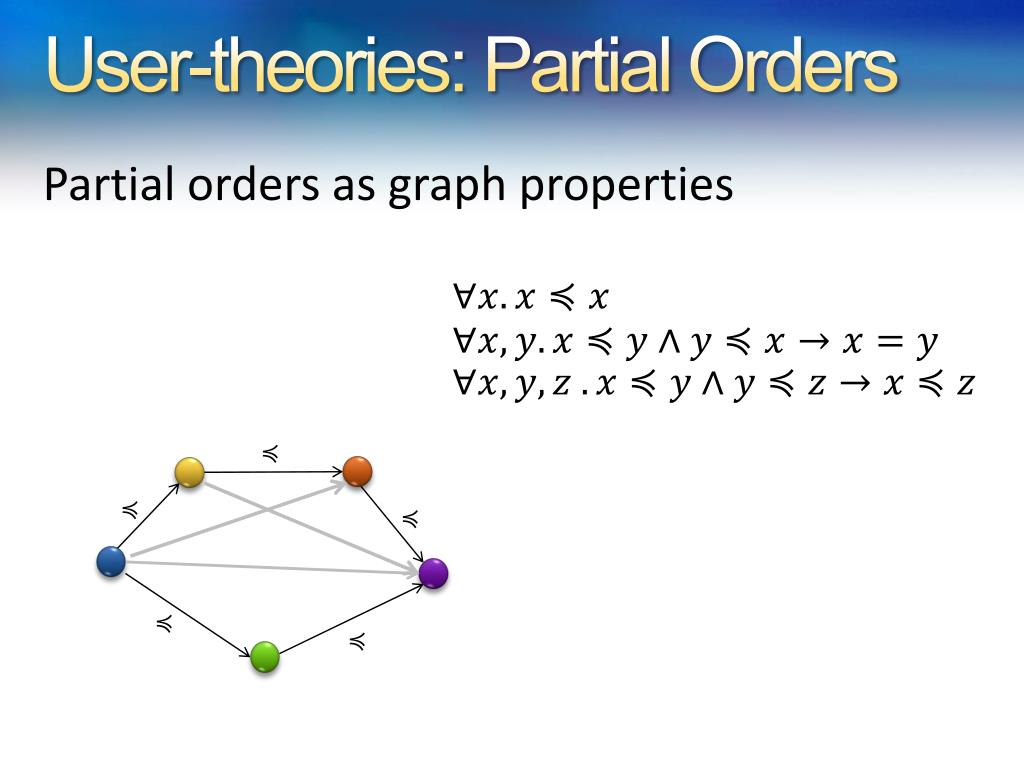 User-theories: Partial Orders

Partial orders as graph properties

$\forall x. x \preccurlyeq x$
$\forall x, y. x \preccurlyeq y \wedge y \preccurlyeq x \rightarrow x = y$
$\forall x, y, z . x \preccurlyeq y \wedge y \preccurlyeq z \rightarrow x \preccurlyeq z$

$\preccurlyeq$
$\preccurlyeq$
$\preccurlyeq$
$\preccurlyeq$
$\preccurlyeq$